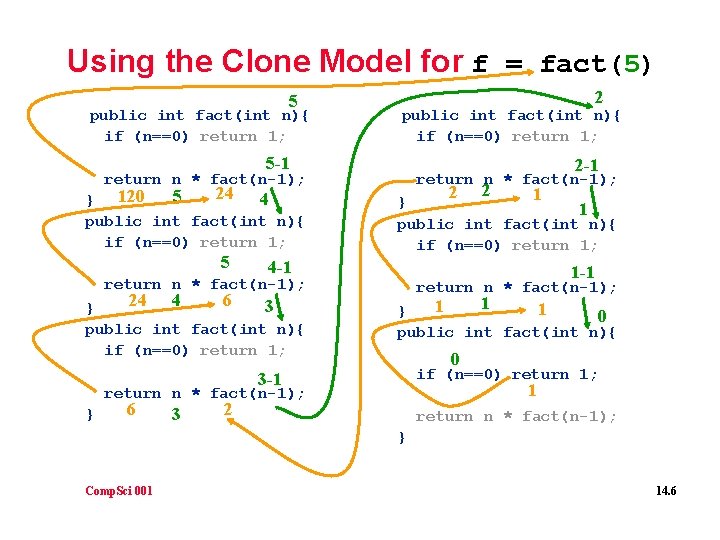 Using the Clone Model for f = fact(5)

5
public int fact(int n){
if (n==0) return 1;
5-1
return n * fact(n-1);
} 120 5 24 4
public int fact(int n){
if (n==0) return 1;
5 4-1
return n * fact(n-1);
} 24 4 6 3
public int fact(int n){
if (n==0) return 1;
3-1
return n * fact(n-1);
} 6 3 2

2
public int fact(int n){
if (n==0) return 1;
2-1
return n * fact(n-1);
} 2 2 1
1
public int fact(int n){
if (n==0) return 1;
1-1
return n * fact(n-1);
} 1 1 1 0
public int fact(int n){
0
if (n==0) return 1;
1
return n * fact(n-1);
}

CompSci 001

14.6